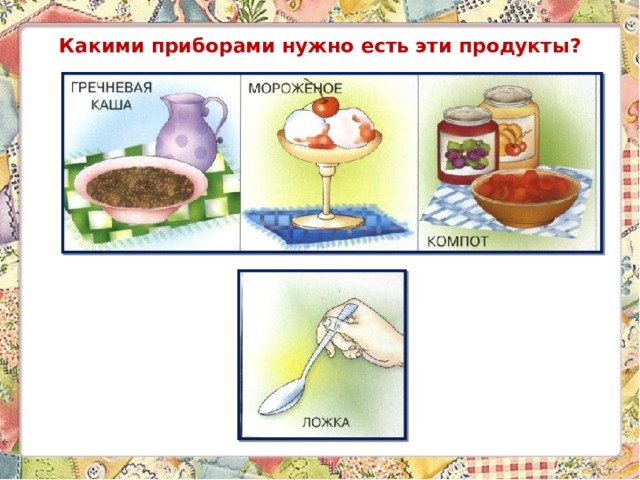 Какими приборами нужно есть эти продукты?

ГРЕЧНЕВАЯ КАША

МОРОЖЕНОЕ

КОМПОТ

ЛОЖКА